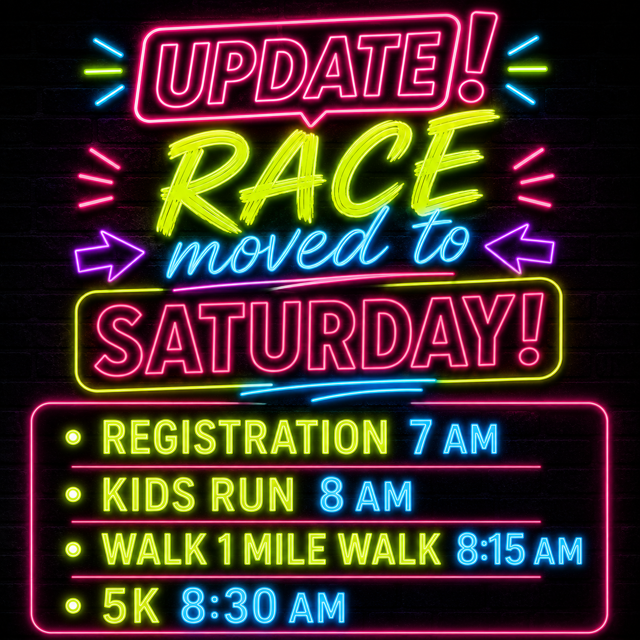 UPDATE!

RACE
moved to
SATURDAY!

• REGISTRATION 7 AM
• KIDS RUN 8 AM
• WALK 1 MILE WALK 8:15 AM
• 5K 8:30 AM